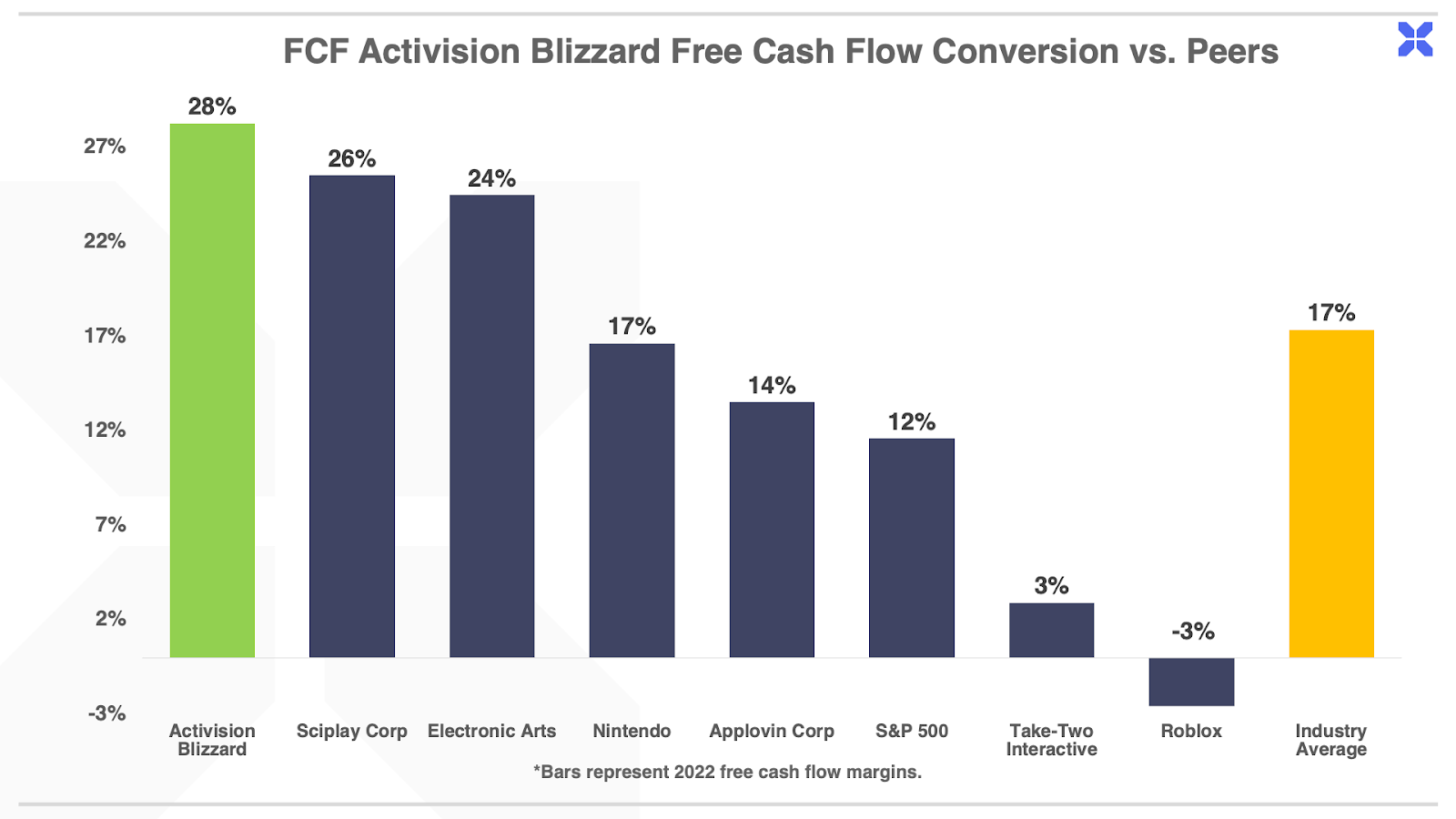 FCF Activision Blizzard Free Cash Flow Conversion vs. Peers

27%
22%
17%
12%
7%
2%
-3%

28%
26%
24%
17%
14%
12%
3%
-3%
17%

Activision Blizzard
Sciplay Corp
Electronic Arts
Nintendo
Applovin Corp
S&P 500
Take-Two Interactive
Roblox
Industry Average

*Bars represent 2022 free cash flow margins.